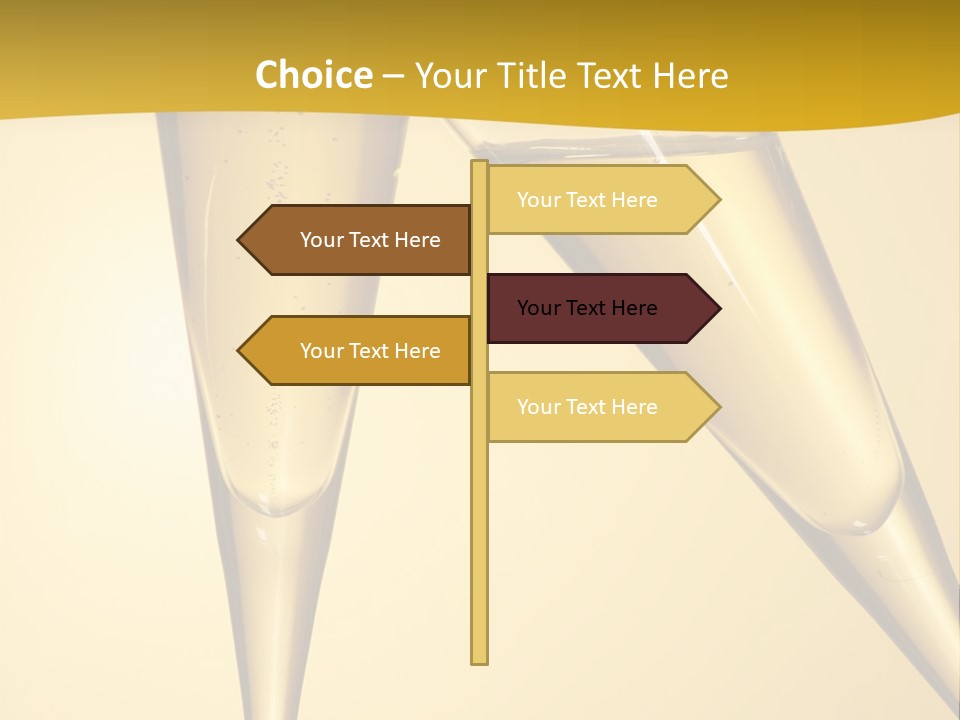 Choice – Your Title Text Here

Your Text Here

Your Text Here

Your Text Here

Your Text Here

Your Text Here